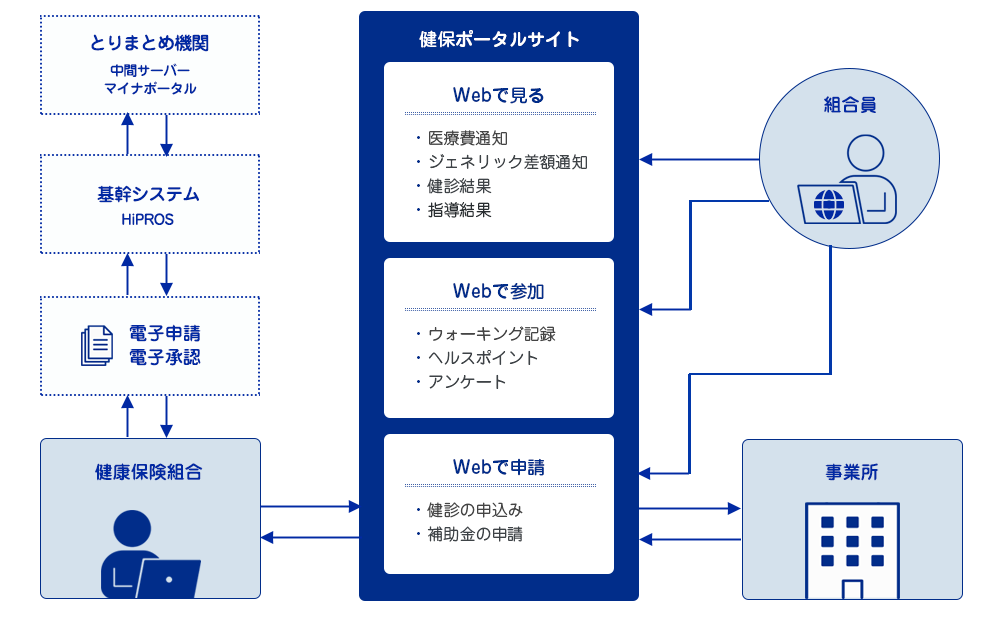 とりまとめ機関
中間サーバー
マイナポータル

基幹システム
HiPROS

電子申請
電子承認

健康保険組合

健保ポータルサイト

Webで見る
・医療費通知
・ジェネリック差額通知
・健診結果
・指導結果

Webで参加
・ウォーキング記録
・ヘルスポイント
・アンケート

Webで申請
・健診の申込み
・補助金の申請

組合員

事業所